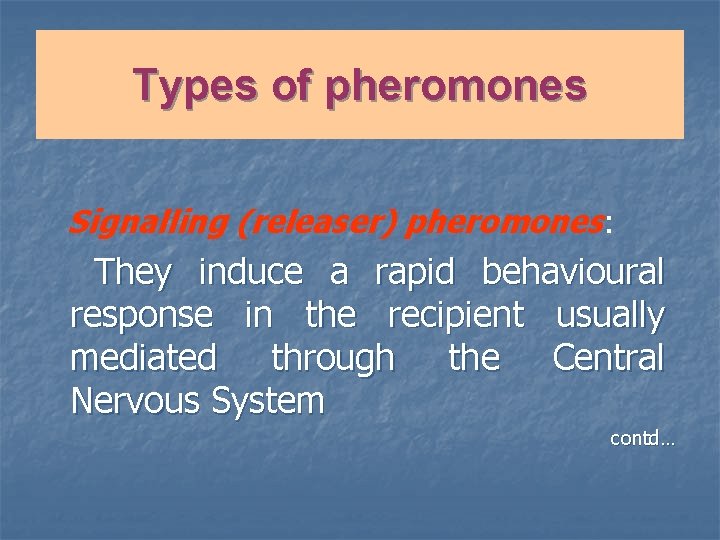 Types of pheromones

Signalling (releaser) pheromones:

They induce a rapid behavioural response in the recipient usually mediated through the Central Nervous System

contd…